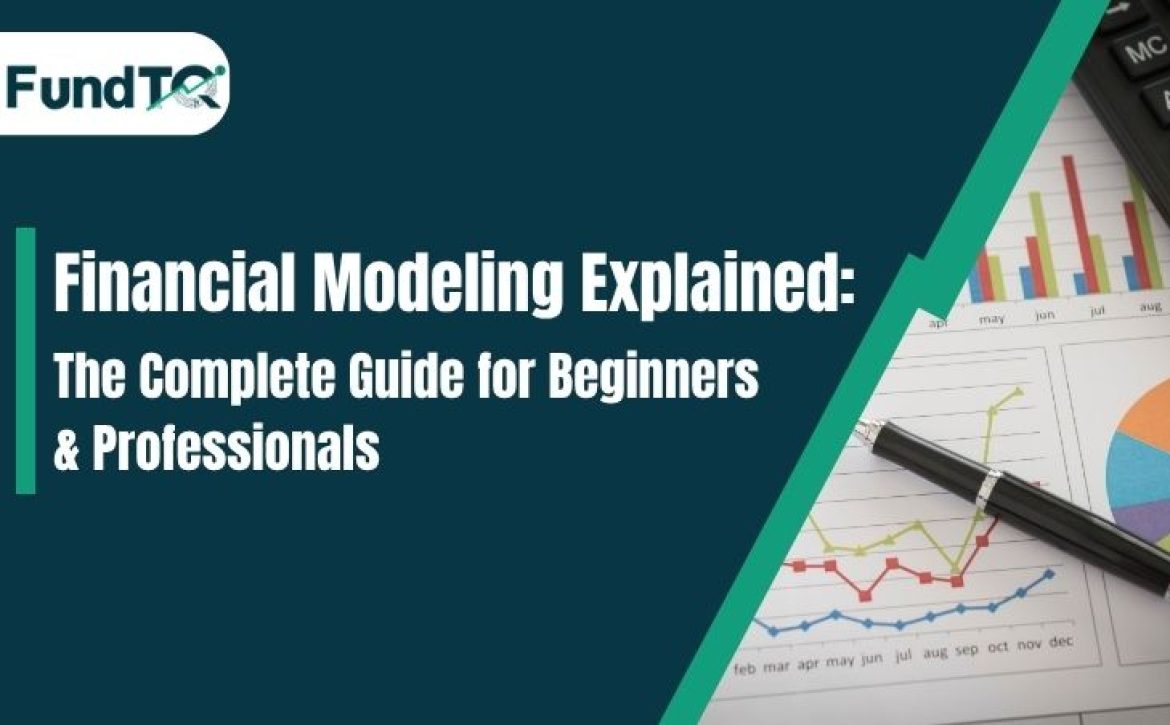 FundTQ

Financial Modeling Explained:

The Complete Guide for Beginners & Professionals

MC

apr may jun jul aug

feb mar apr may jun jul aug sep oct nov dec